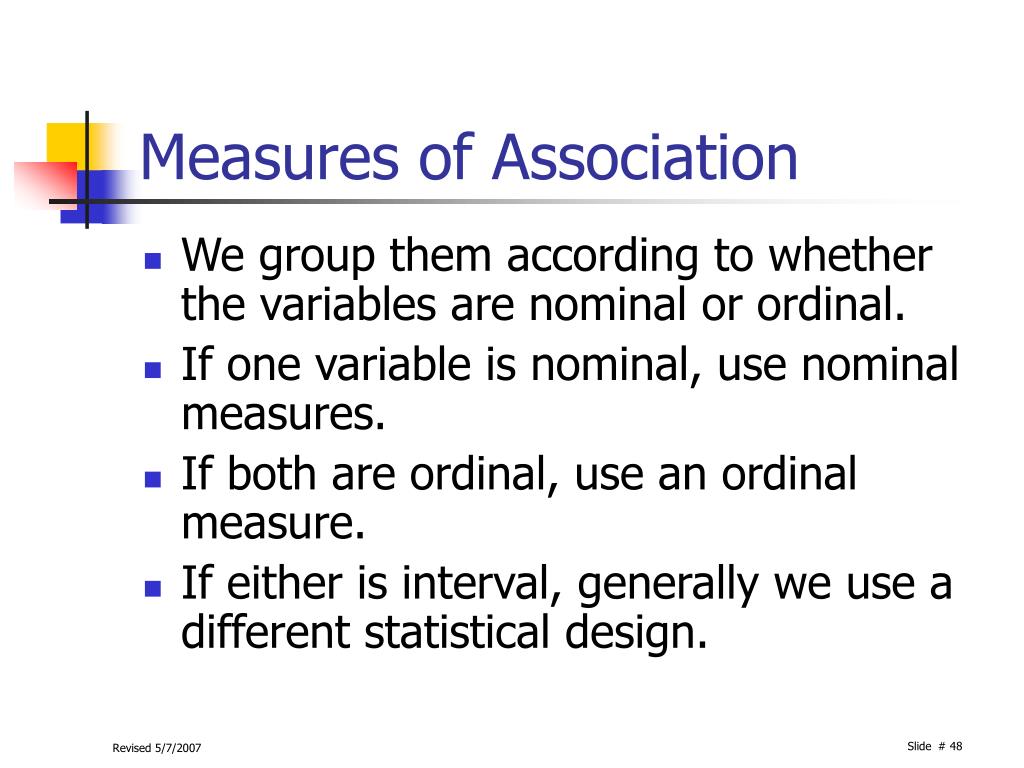 Measures of Association

- We group them according to whether the variables are nominal or ordinal.
- If one variable is nominal, use nominal measures.
- If both are ordinal, use an ordinal measure.
- If either is interval, generally we use a different statistical design.

Revised 5/7/2007

Slide # 48